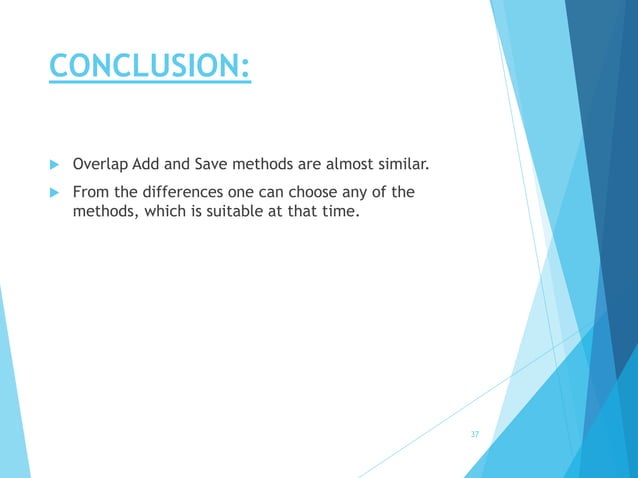 CONCLUSION:

Overlap Add and Save methods are almost similar.

From the differences one can choose any of the methods, which is suitable at that time.

37